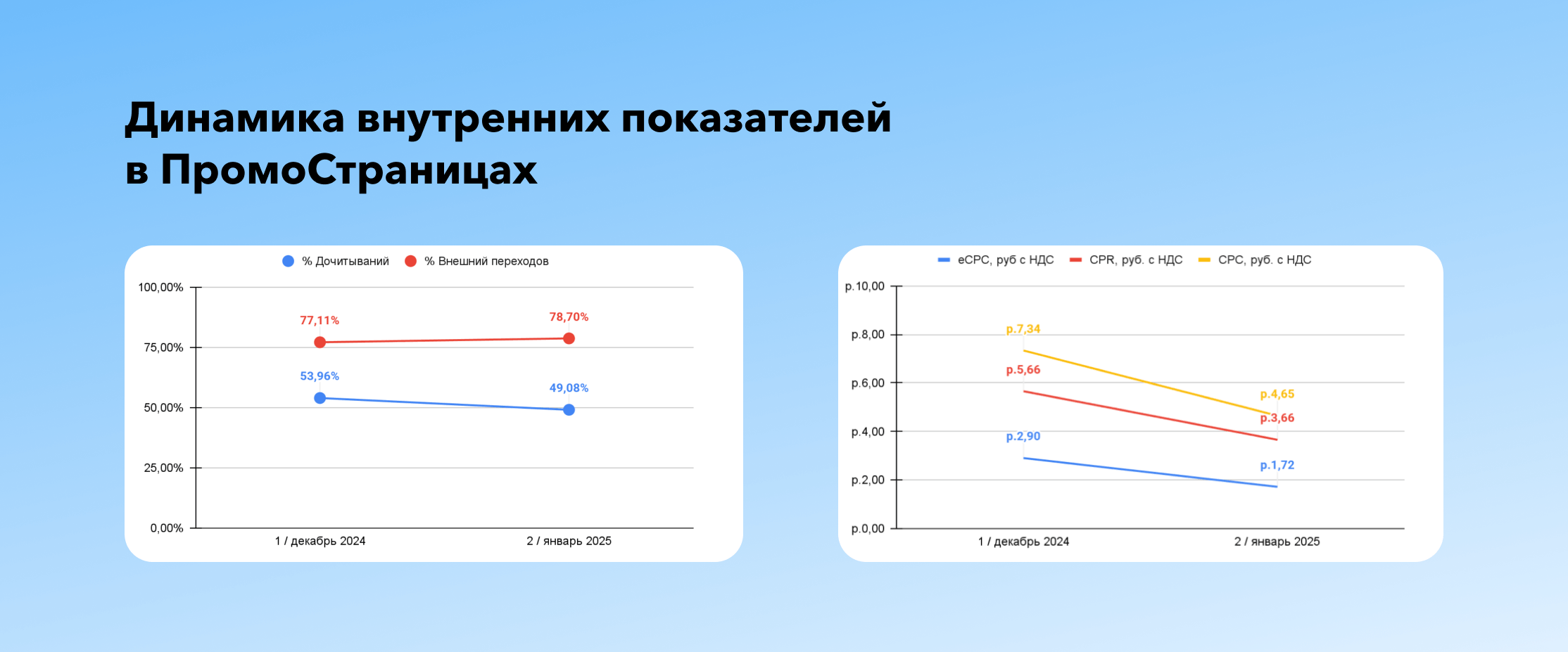 Динамика внутренних показателей в ПромоСтраницах

% Дочитываний % Внешний переходов

100,00%
75,00%
50,00%
25,00%
0,00%

77,11%
78,70%
53,96%
49,08%

1 / декабрь 2024
2 / январь 2025

eCPC, руб с НДС CPR, руб. с НДС CPC, руб. с НДС

р.10,00
р.8,00
р.6,00
р.4,00
р.2,00
р.0,00

р.7,34
р.5,66
р.2,90
р.4,65
р.3,66
р.1,72

1 / декабрь 2024
2 / январь 2025